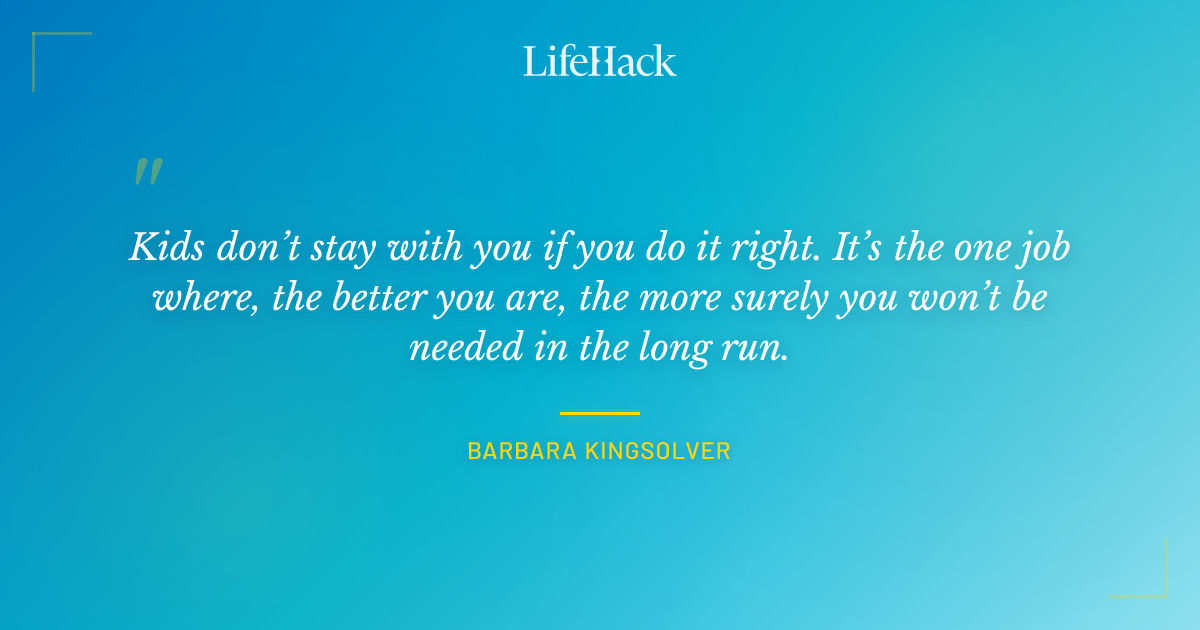 LifeHack

"

Kids don't stay with you if you do it right. It's the one job where, the better you are, the more surely you won't be needed in the long run.

BARBARA KINGSOLVER